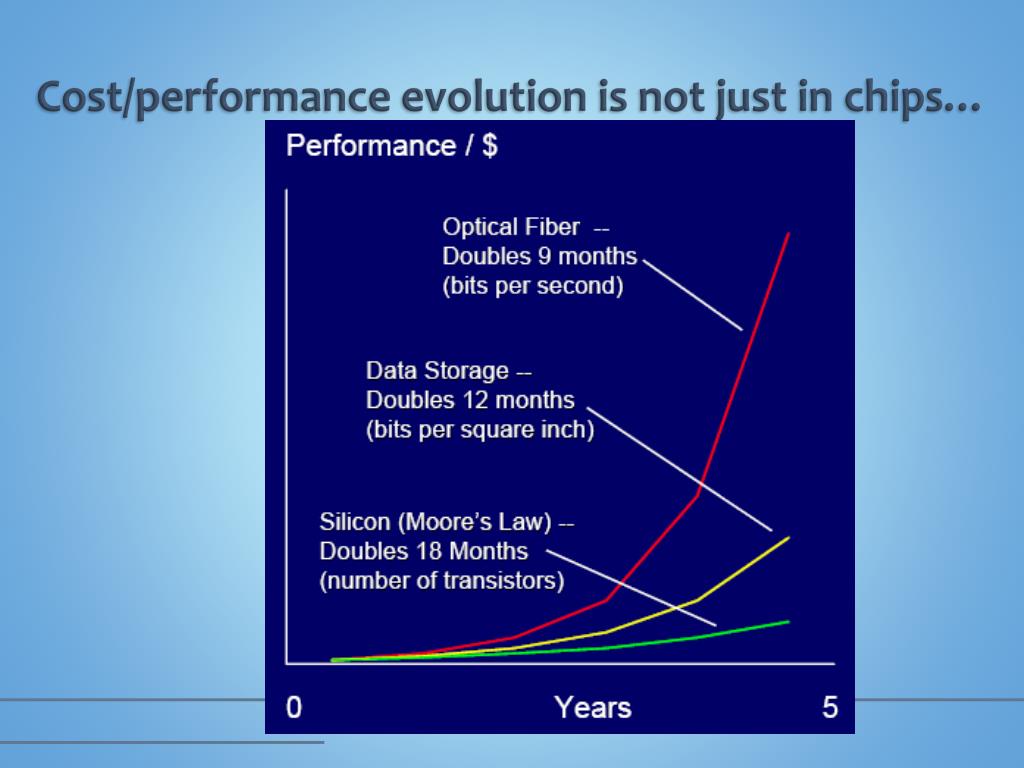 Cost/performance evolution is not just in chips…

Performance / $

Optical Fiber -- Doubles 9 months (bits per second)

Data Storage -- Doubles 12 months (bits per square inch)

Silicon (Moore's Law) -- Doubles 18 Months (number of transistors)

0

Years

5